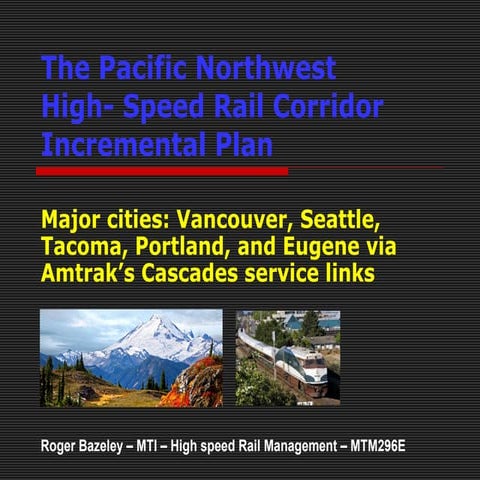 The Pacific Northwest High- Speed Rail Corridor Incremental Plan

Major cities: Vancouver, Seattle, Tacoma, Portland, and Eugene via Amtrak's Cascades service links

Roger Bazeley – MTI – High speed Rail Management – MTM296E